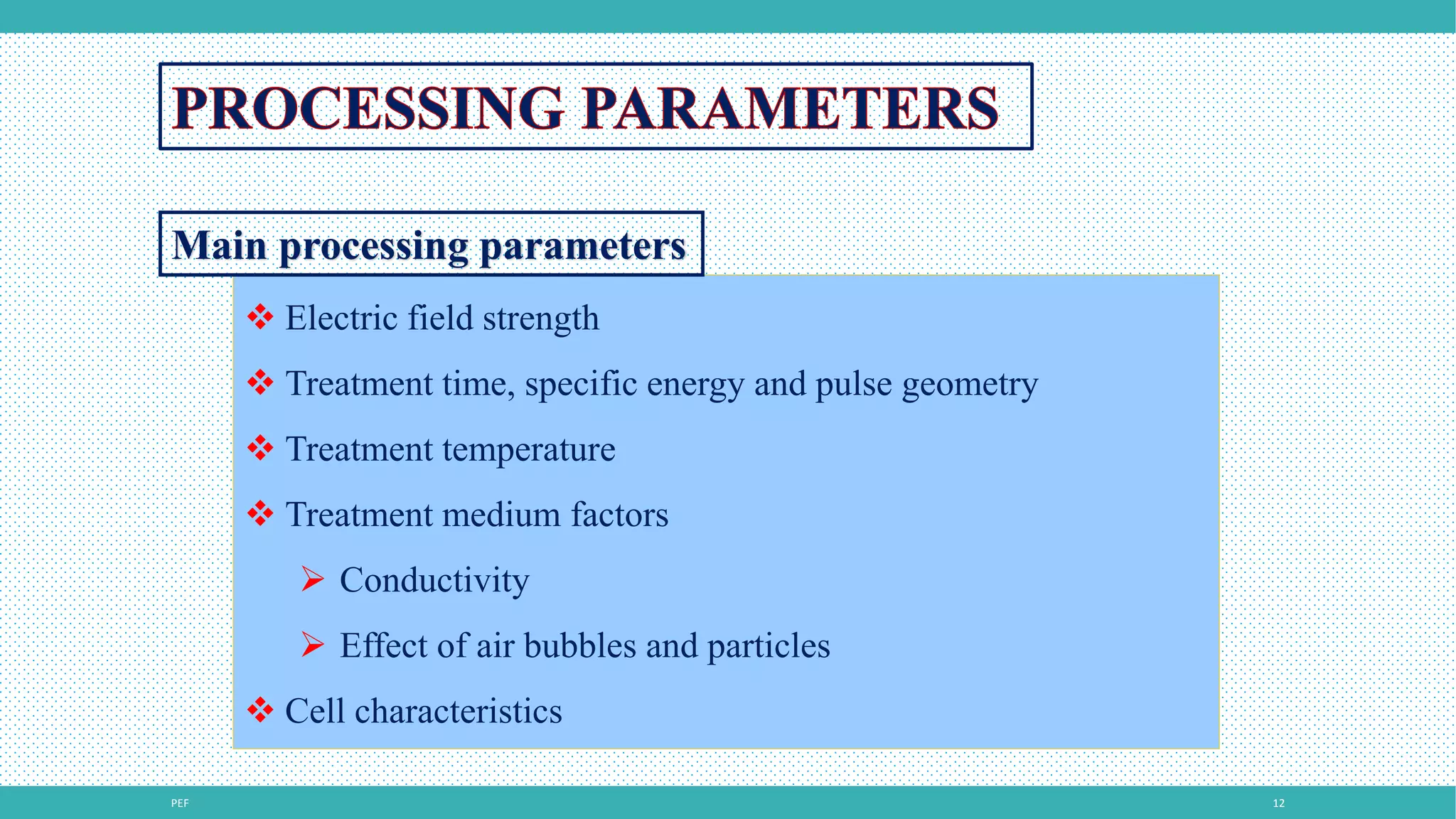 PROCESSING PARAMETERS

Main processing parameters

❖ Electric field strength

❖ Treatment time, specific energy and pulse geometry

❖ Treatment temperature

❖ Treatment medium factors

➢ Conductivity

➢ Effect of air bubbles and particles

❖ Cell characteristics

PEF

12